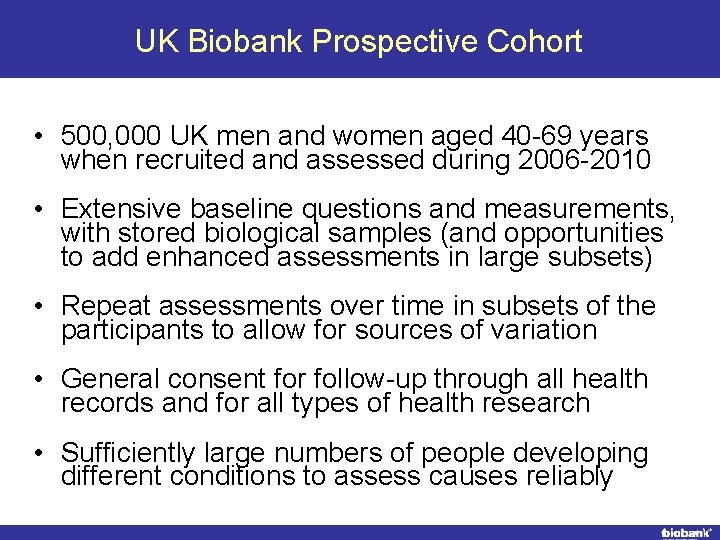 UK Biobank Prospective Cohort

• 500,000 UK men and women aged 40-69 years when recruited and assessed during 2006-2010

• Extensive baseline questions and measurements, with stored biological samples (and opportunities to add enhanced assessments in large subsets)

• Repeat assessments over time in subsets of the participants to allow for sources of variation

• General consent for follow-up through all health records and for all types of health research

• Sufficiently large numbers of people developing different conditions to assess causes reliably

biobank